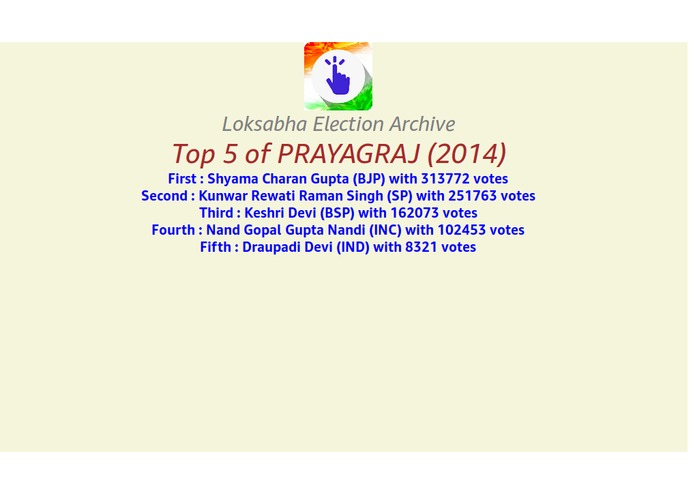 Loksabha Election Archive

Top 5 of PRAYAGRAJ (2014)

First : Shyama Charan Gupta (BJP) with 313772 votes
Second : Kunwar Rewati Raman Singh (SP) with 251763 votes
Third : Keshri Devi (BSP) with 162073 votes
Fourth : Nand Gopal Gupta Nandi (INC) with 102453 votes
Fifth : Draupadi Devi (IND) with 8321 votes